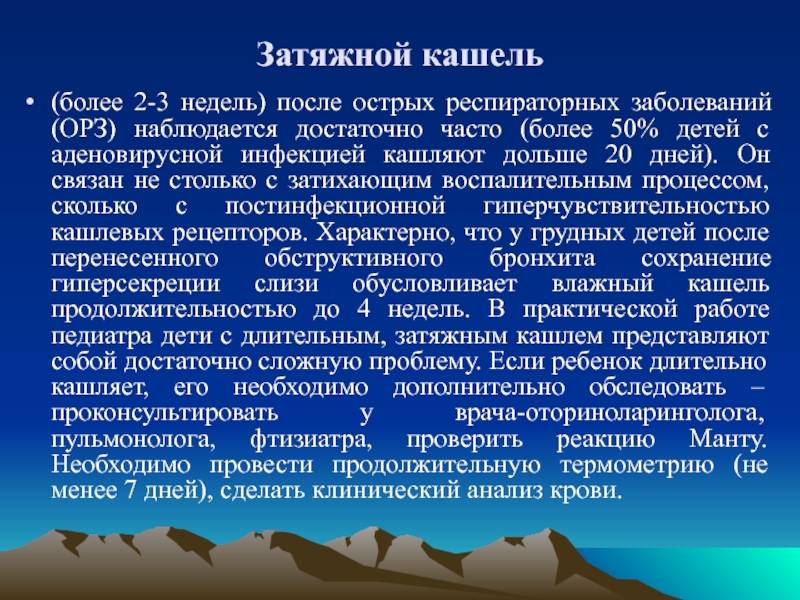 Затяжной кашель

• (более 2-3 недель) после острых респираторных заболеваний (ОРЗ) наблюдается достаточно часто (более 50% детей с аденовирусной инфекцией кашляют дольше 20 дней). Он связан не столько с затихающим воспалительным процессом, сколько с постинфекционной гиперчувствительностью кашлевых рецепторов. Характерно, что у грудных детей после перенесенного обструктивного бронхита сохранение гиперсекреции слизи обусловливает влажный кашель продолжительностью до 4 недель. В практической работе педиатра дети с длительным, затяжным кашлем представляют собой достаточно сложную проблему. Если ребенок длительно кашляет, его необходимо дополнительно обследовать – проконсультировать у врача-оториноларинголога, пульмонолога, фтизиатра, проверить реакцию Манту. Необходимо провести продолжительную термометрию (не менее 7 дней), сделать клинический анализ крови.